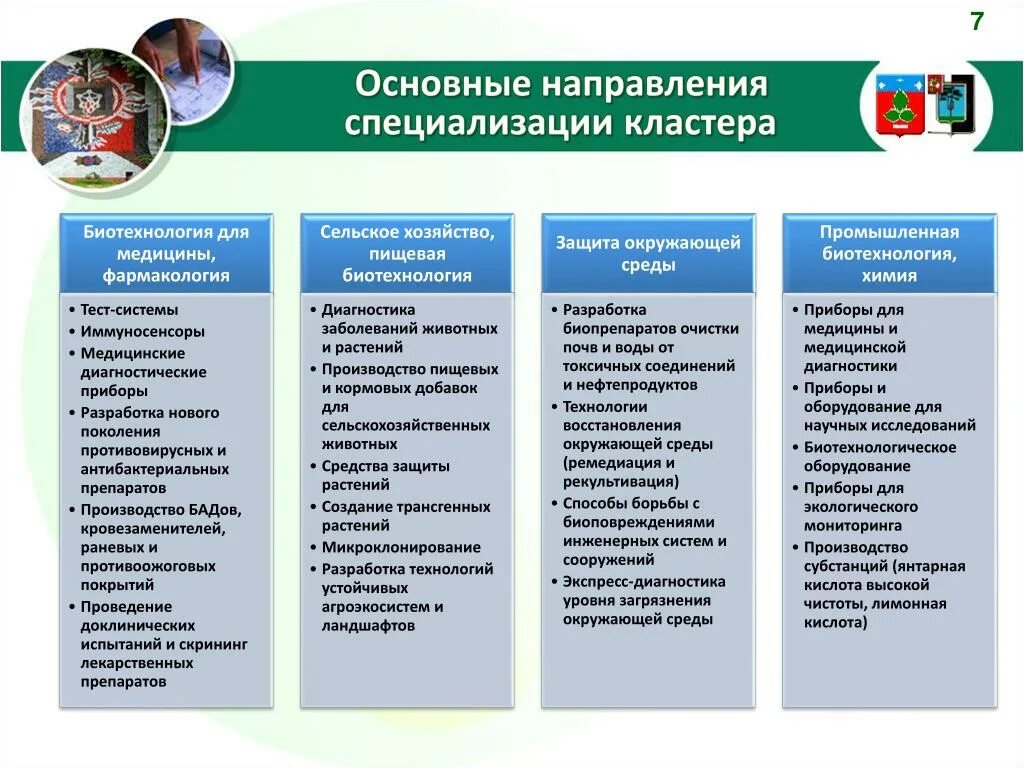 7

Основные направления специализации кластера

Биотехнология для медицины, фармакология

• Тест-системы
• Иммуносенсоры
• Медицинские диагностические приборы
• Разработка нового поколения противовирусных и антибактериальных препаратов
• Производство БАДов, кровезаменителей, раневых и противоожоговых покрытий
• Проведение доклинических испытаний и скрининг лекарственных препаратов

Сельское хозяйство, пищевая биотехнология

• Диагностика заболеваний животных и растений
• Производство пищевых и кормовых добавок для сельскохозяйственных животных
• Средства защиты растений
• Создание трансгенных растений
• Микроклонирование
• Разработка технологий устойчивых агроэкосистем и ландшафтов

Защита окружающей среды

• Разработка биопрепаратов очистки почв и воды от токсичных соединений и нефтепродуктов
• Технологии восстановления окружающей среды (ремедиация и рекультивация)
• Способы борьбы с биоповреждениями инженерных систем и сооружений
• Экспресс-диагностика уровня загрязнения окружающей среды

Промышленная биотехнология, химия

• Приборы для медицины и медицинской диагностики
• Приборы и оборудование для научных исследований
• Биотехнологическое оборудование
• Приборы для экологического мониторинга
• Производство субстанций (янтарная кислота высокой чистоты, лимонная кислота)